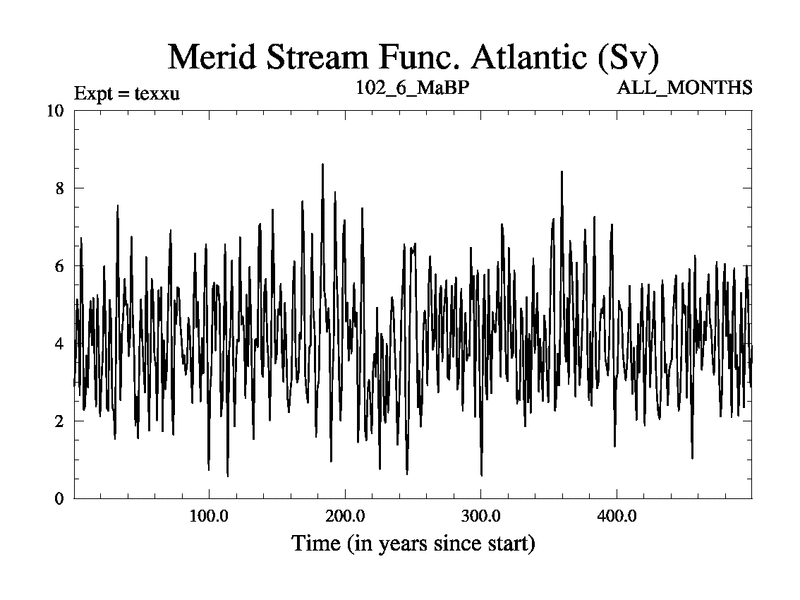 Merid Stream Func. Atlantic (Sv)

Expt = texxu

102_6_MaBP

ALL_MONTHS

10

8

6

4

2

0

100.0

200.0

300.0

400.0

Time (in years since start)